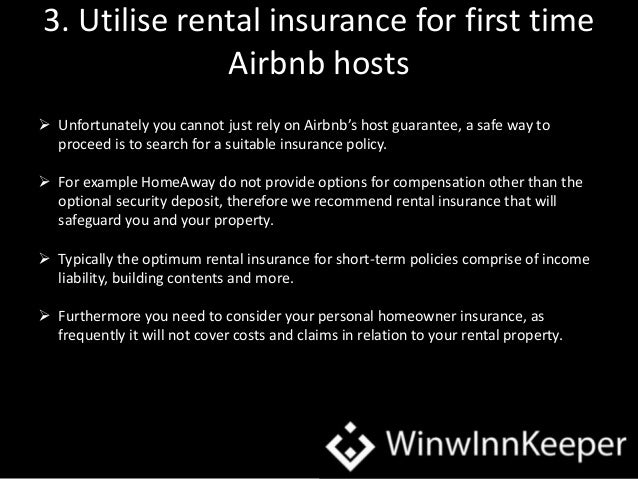 3. Utilise rental insurance for first time Airbnb hosts

➢ Unfortunately you cannot just rely on Airbnb's host guarantee, a safe way to proceed is to search for a suitable insurance policy.

➢ For example HomeAway do not provide options for compensation other than the optional security deposit, therefore we recommend rental insurance that will safeguard you and your property.

➢ Typically the optimum rental insurance for short-term policies comprise of income liability, building contents and more.

➢ Furthermore you need to consider your personal homeowner insurance, as frequently it will not cover costs and claims in relation to your rental property.

WinwInnKeeper